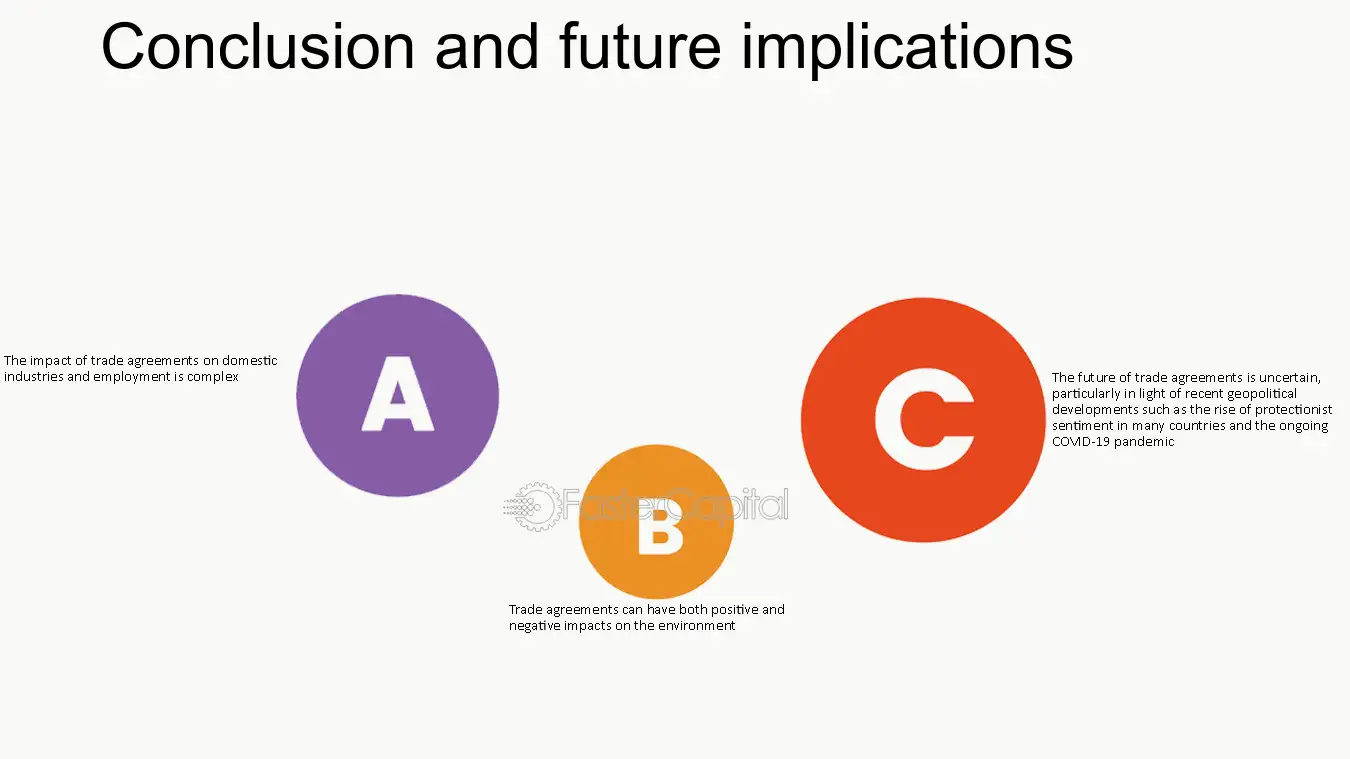 Conclusion and future implications

The impact of trade agreements on domestic industries and employment is complex

A

B

Trade agreements can have both positive and negative impacts on the environment

C

The future of trade agreements is uncertain, particularly in light of recent geopolitical developments such as the rise of protectionist sentiment in many countries and the ongoing COVID-19 pandemic

FasterCapital